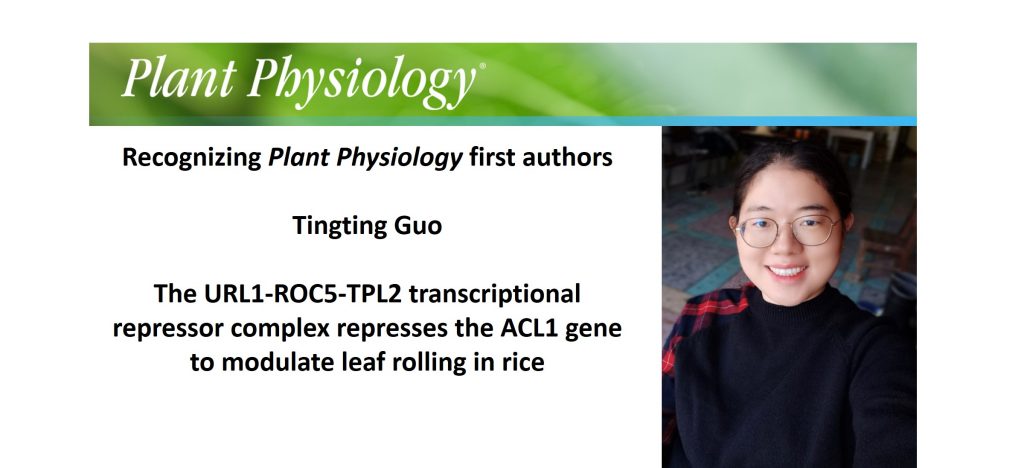 Plant Physiology®

Recognizing Plant Physiology first authors

Tingting Guo

The URL1-ROC5-TPL2 transcriptional repressor complex represses the ACL1 gene to modulate leaf rolling in rice